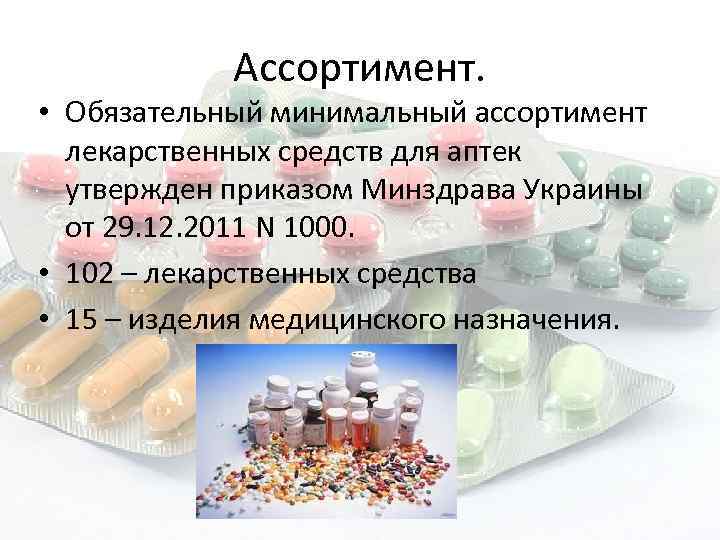 Ассортимент.

• Обязательный минимальный ассортимент лекарственных средств для аптек утвержден приказом Минздрава Украины от 29.12.2011 N 1000.

• 102 – лекарственных средства

• 15 – изделия медицинского назначения.